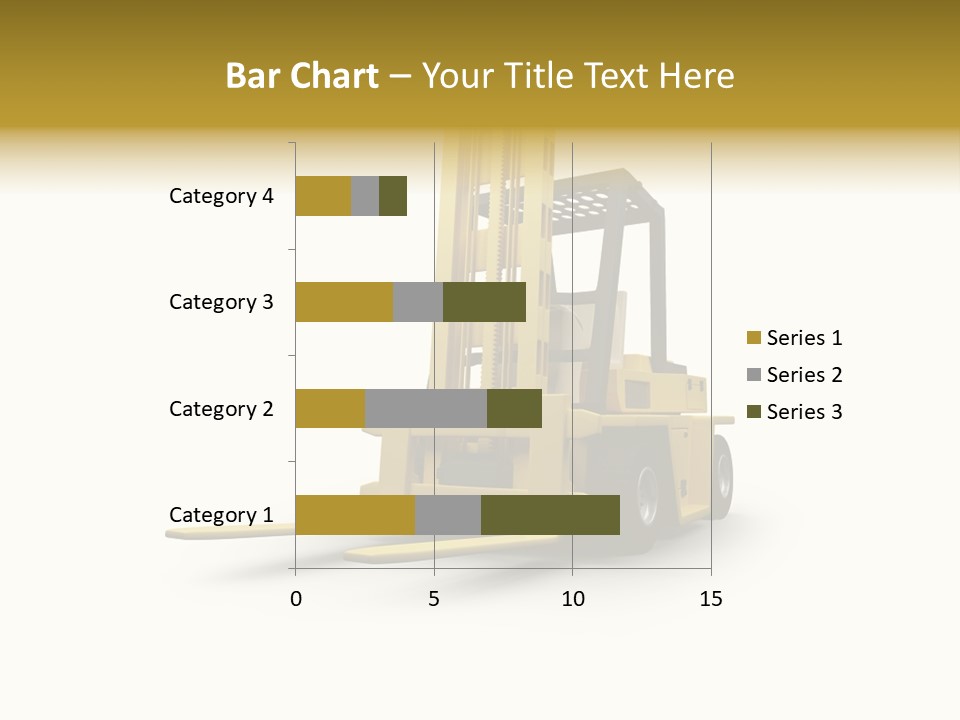 Bar Chart – Your Title Text Here

Category 4
Category 3
Category 2
Category 1

0
5
10
15

Series 1
Series 2
Series 3